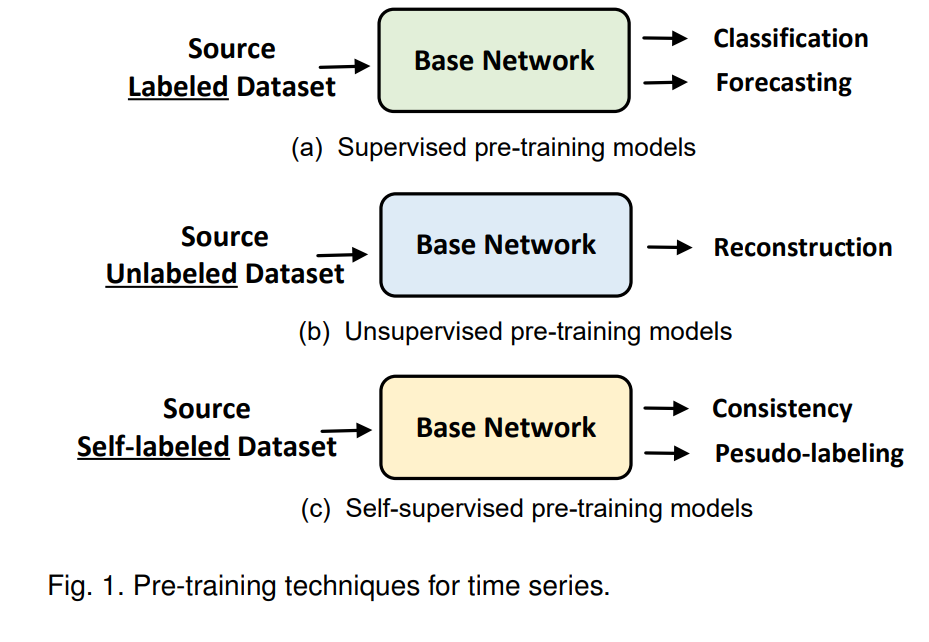 Source
Labeled Dataset

Base Network

Classification

Forecasting

(a) Supervised pre-training models

Source
Unlabeled Dataset

Base Network

Reconstruction

(b) Unsupervised pre-training models

Source
Self-labeled Dataset

Base Network

Consistency

Pesudo-labeling

(c) Self-supervised pre-training models

Fig. 1. Pre-training techniques for time series.